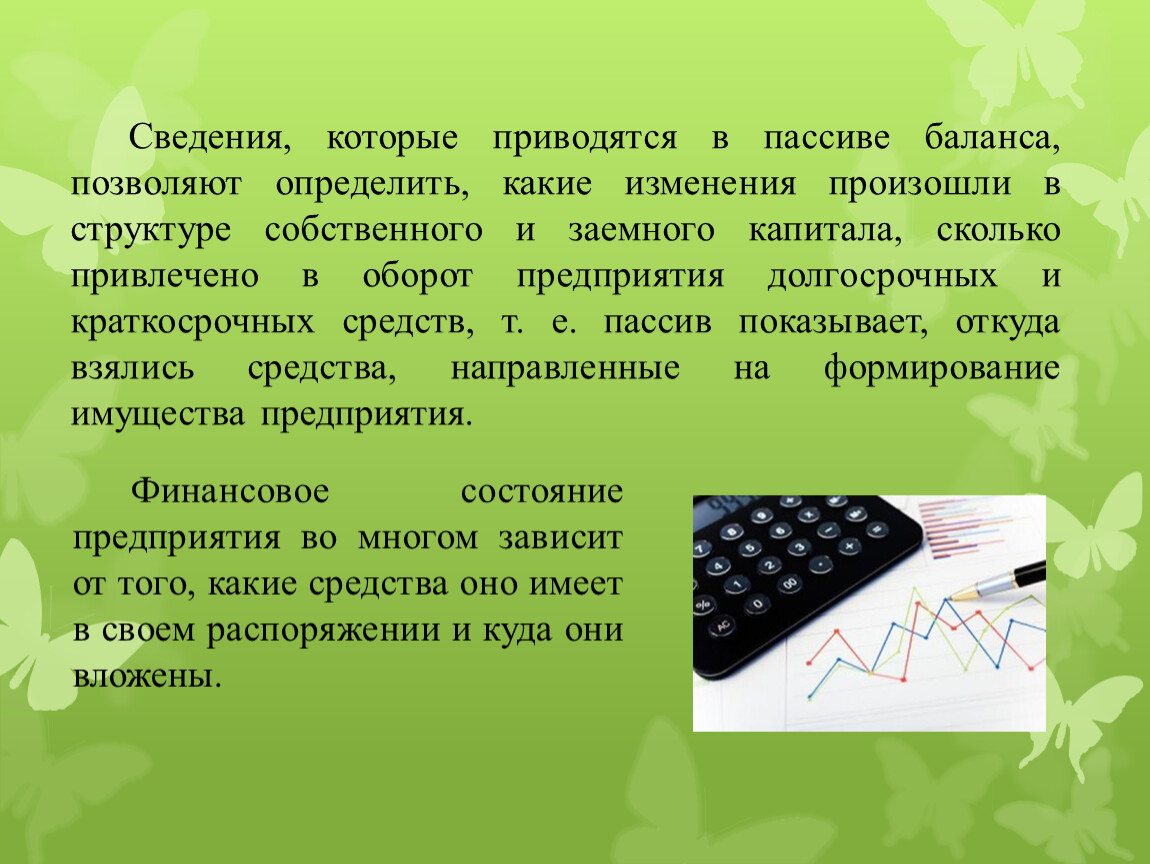 Сведения, которые приводятся в пассиве баланса, позволяют определить, какие изменения произошли в структуре собственного и заемного капитала, сколько привлечено в оборот предприятия долгосрочных и краткосрочных средств, т. е. пассив показывает, откуда взялись средства, направленные на формирование имущества предприятия.

Финансовое состояние предприятия во многом зависит от того, какие средства оно имеет в своем распоряжении и куда они вложены.